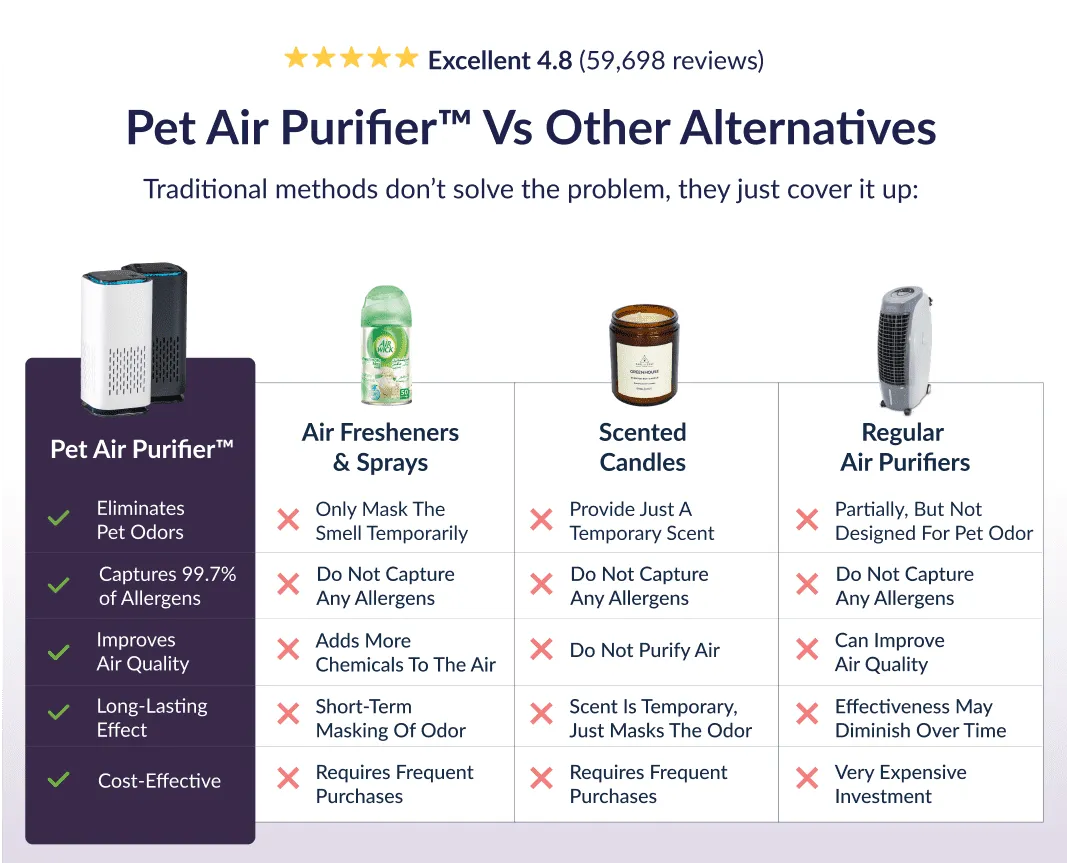 ★★★★★ Excellent 4.8 (59,698 reviews)

Pet Air Purifier™ Vs Other Alternatives

Traditional methods don't solve the problem, they just cover it up:

| Pet Air Purifier™ | Air Fresheners & Sprays | Scented Candles | Regular Air Purifiers |
|---|---|---|---|
| ✓ Eliminates Pet Odors | ✗ Only Mask The Smell Temporarily | ✗ Provide Just A Temporary Scent | ✗ Partially, But Not Designed For Pet Odor |
| ✓ Captures 99.7% of Allergens | ✗ Do Not Capture Any Allergens | ✗ Do Not Capture Any Allergens | ✗ Do Not Capture Any Allergens |
| ✓ Improves Air Quality | ✗ Adds More Chemicals To The Air | ✗ Do Not Purify Air | ✗ Can Improve Air Quality |
| ✓ Long-Lasting Effect | ✗ Short-Term Masking Of Odor | ✗ Scent Is Temporary, Just Masks The Odor | ✗ Effectiveness May Diminish Over Time |
| ✓ Cost-Effective | ✗ Requires Frequent Purchases | ✗ Requires Frequent Purchases | ✗ Very Expensive Investment |

AIR WICK

GREENHOUSE